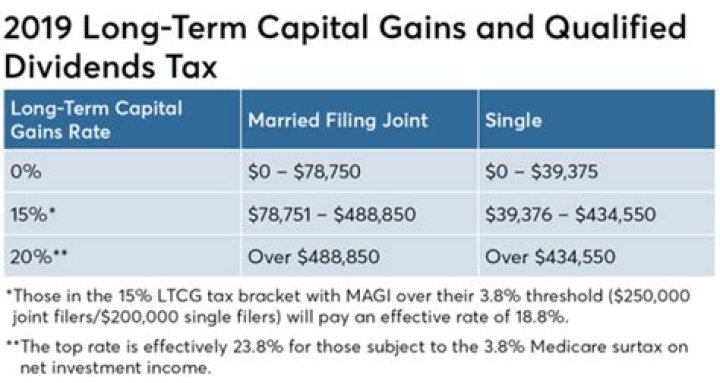 2019 Long-Term Capital Gains and Qualified Dividends Tax

| Long-Term Capital Gains Rate | Married Filing Joint | Single |
|---|---|---|
| 0% | \$0 – \$78,750 | \$0 – \$39,375 |
| 15%* | \$78,751 – \$488,850 | \$39,376 – \$434,550 |
| 20%** | Over \$488,850 | Over \$434,550 |

*Those in the 15% LTCG tax bracket with MAGI over their 3.8% threshold (\$250,000 joint filers/\$200,000 single filers) will pay an effective rate of 18.8%.

**The top rate is effectively 23.8% for those subject to the 3.8% Medicare surtax on net investment income.